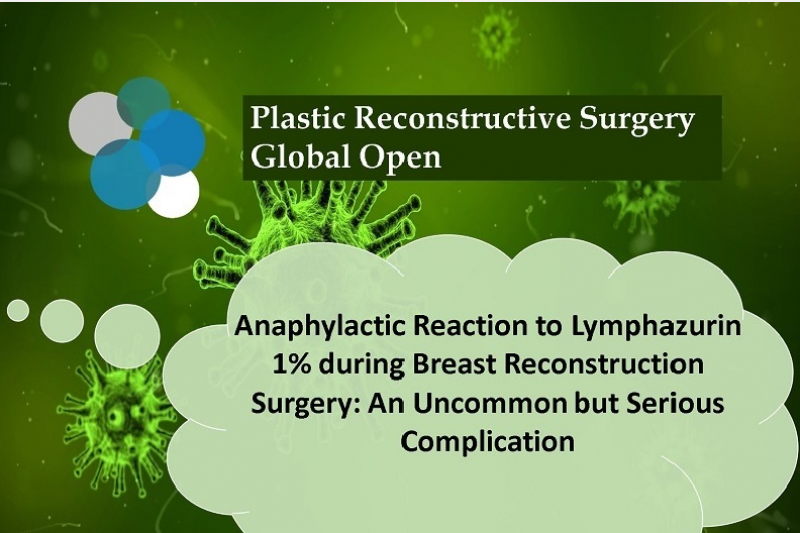 Plastic Reconstructive Surgery Global Open

Anaphylactic Reaction to Lymphazurin 1% during Breast Reconstruction Surgery: An Uncommon but Serious Complication